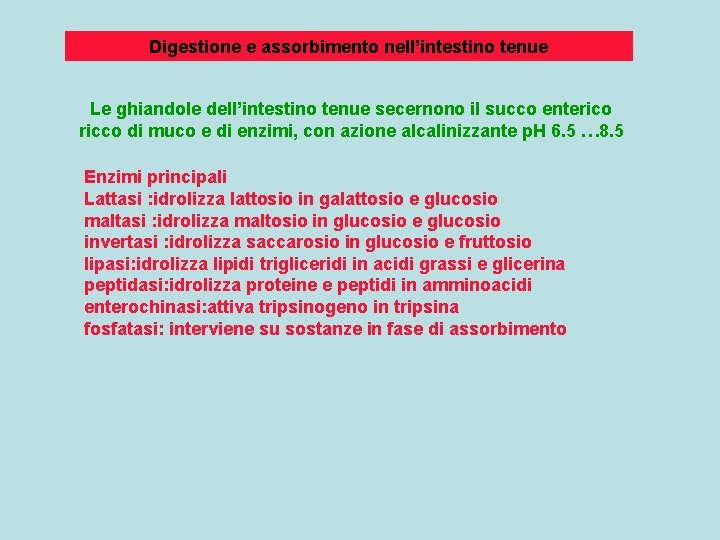 Digestione e assorbimento nell’intestino tenue

Le ghiandole dell’intestino tenue secernono il succo enterico ricco di muco e di enzimi, con azione alcalinizzante pH 6.5 …8.5

Enzimi principali
Lattasi :idrolizza lattosio in galattosio e glucosio
maltasi :idrolizza maltosio in glucosio e glucosio
invertasi :idrolizza saccarosio in glucosio e fruttosio
lipasi:idrolizza lipidi trigliceridi in acidi grassi e glicerina
peptidasi:idrolizza proteine e peptidi in amminoacidi
enterochinasi:attiva tripsinogeno in tripsina
fosfatasi: interviene su sostanze in fase di assorbimento